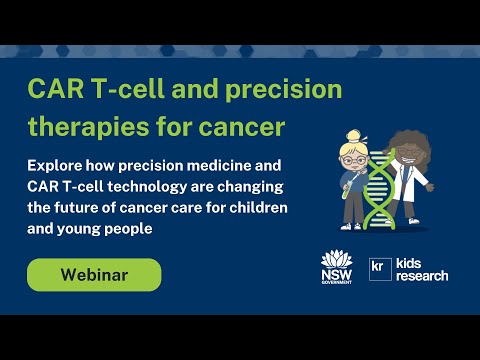 CAR T-cell and precision therapies for cancer

Explore how precision medicine and CAR T-cell technology are changing the future of cancer care for children and young people

Webinar

NSW GOVERNMENT

kr kids research